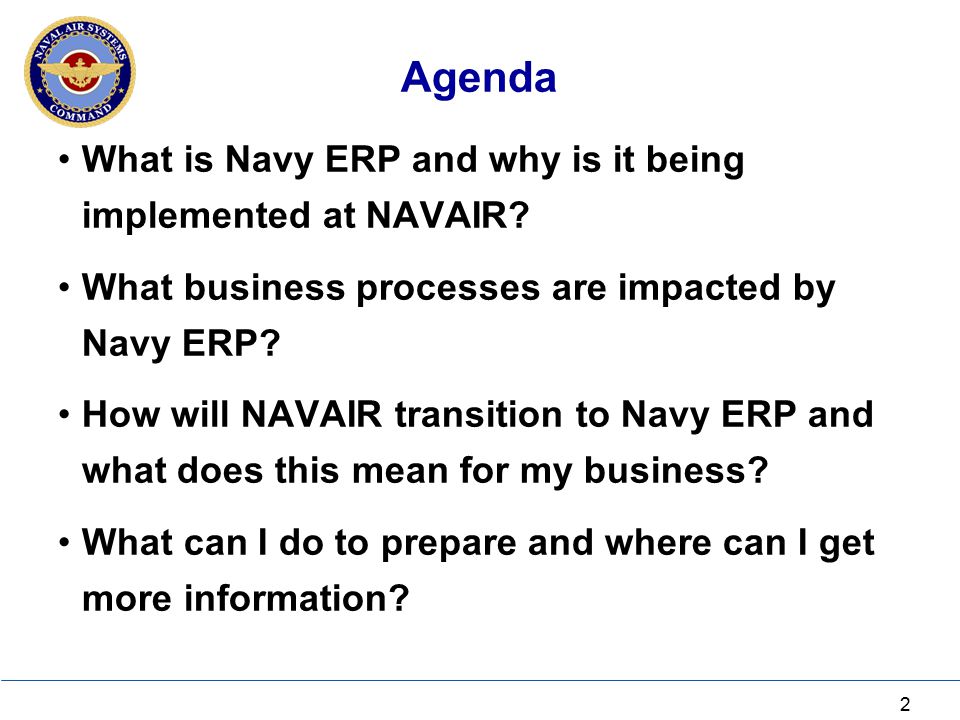 NAVAL AIR SYSTEMS COMMAND

Agenda

• What is Navy ERP and why is it being implemented at NAVAIR?

• What business processes are impacted by Navy ERP?

• How will NAVAIR transition to Navy ERP and what does this mean for my business?

• What can I do to prepare and where can I get more information?

2